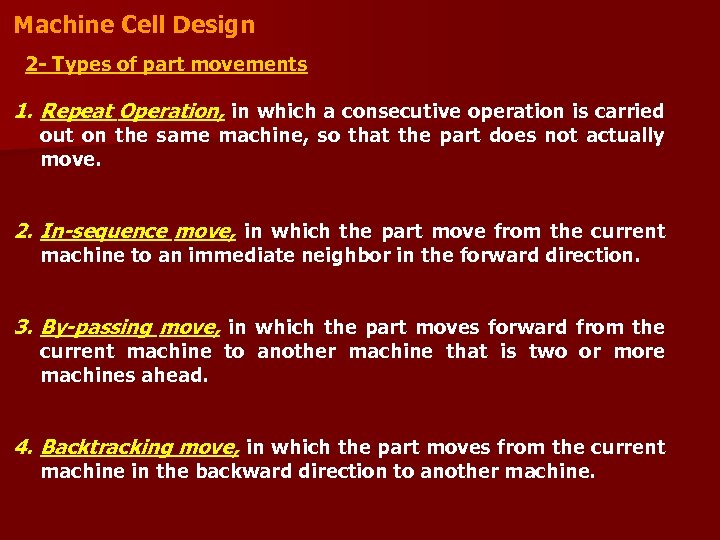 Machine Cell Design

2- Types of part movements

1. Repeat Operation, in which a consecutive operation is carried out on the same machine, so that the part does not actually move.

2. In-sequence move, in which the part move from the current machine to an immediate neighbor in the forward direction.

3. By-passing move, in which the part moves forward from the current machine to another machine that is two or more machines ahead.

4. Backtracking move, in which the part moves from the current machine in the backward direction to another machine.